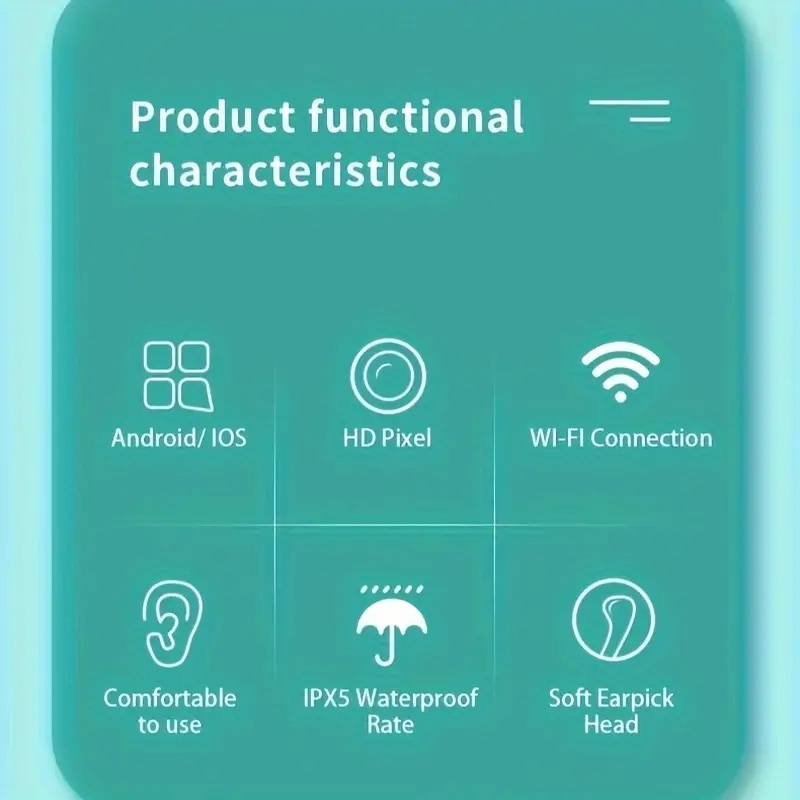 Product functional characteristics

Android/ IOS

HD Pixel

WI-FI Connection

Comfortable to use

IPX5 Waterproof Rate

Soft Earpick Head